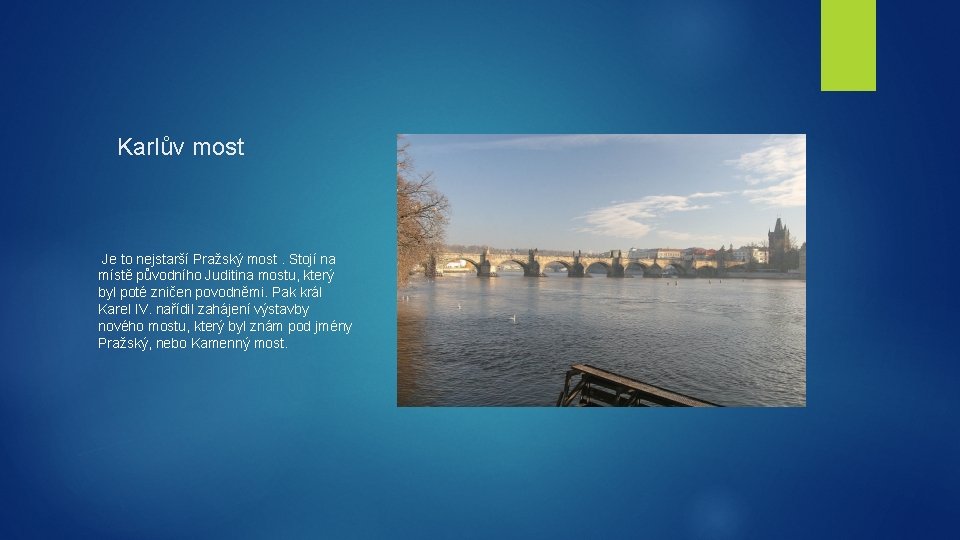 Karlův most

Je to nejstarší Pražský most . Stojí na místě původního Juditina mostu, který byl poté zničen povodněmi. Pak král Karel IV. nařídil zahájení výstavby nového mostu, který byl znám pod jmény Pražský, nebo Kamenný most.